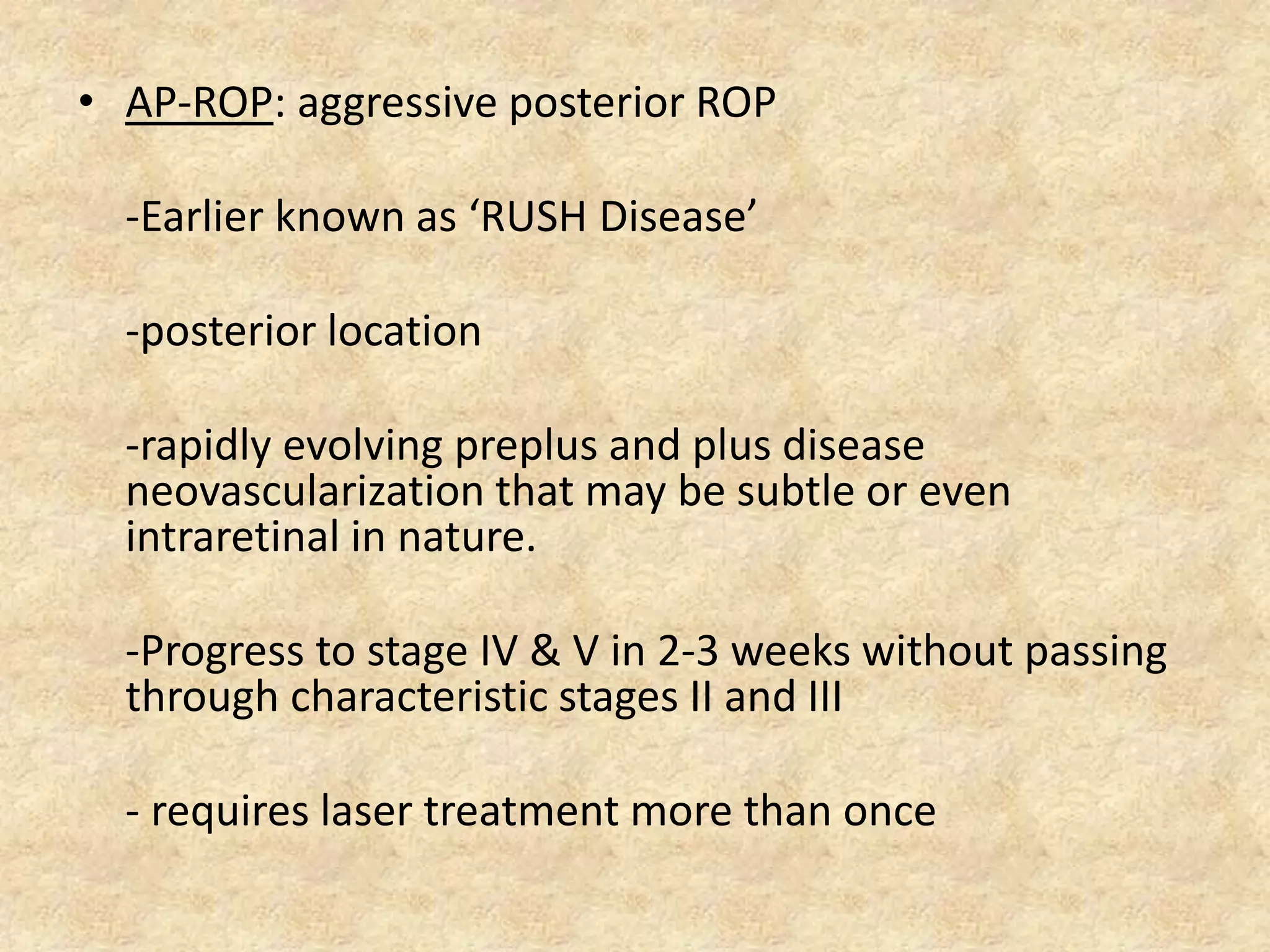 • AP-ROP: aggressive posterior ROP

-Earlier known as ‘RUSH Disease’

-posterior location

-rapidly evolving preplus and plus disease neovascularization that may be subtle or even intraretinal in nature.

-Progress to stage IV & V in 2-3 weeks without passing through characteristic stages II and III

- requires laser treatment more than once